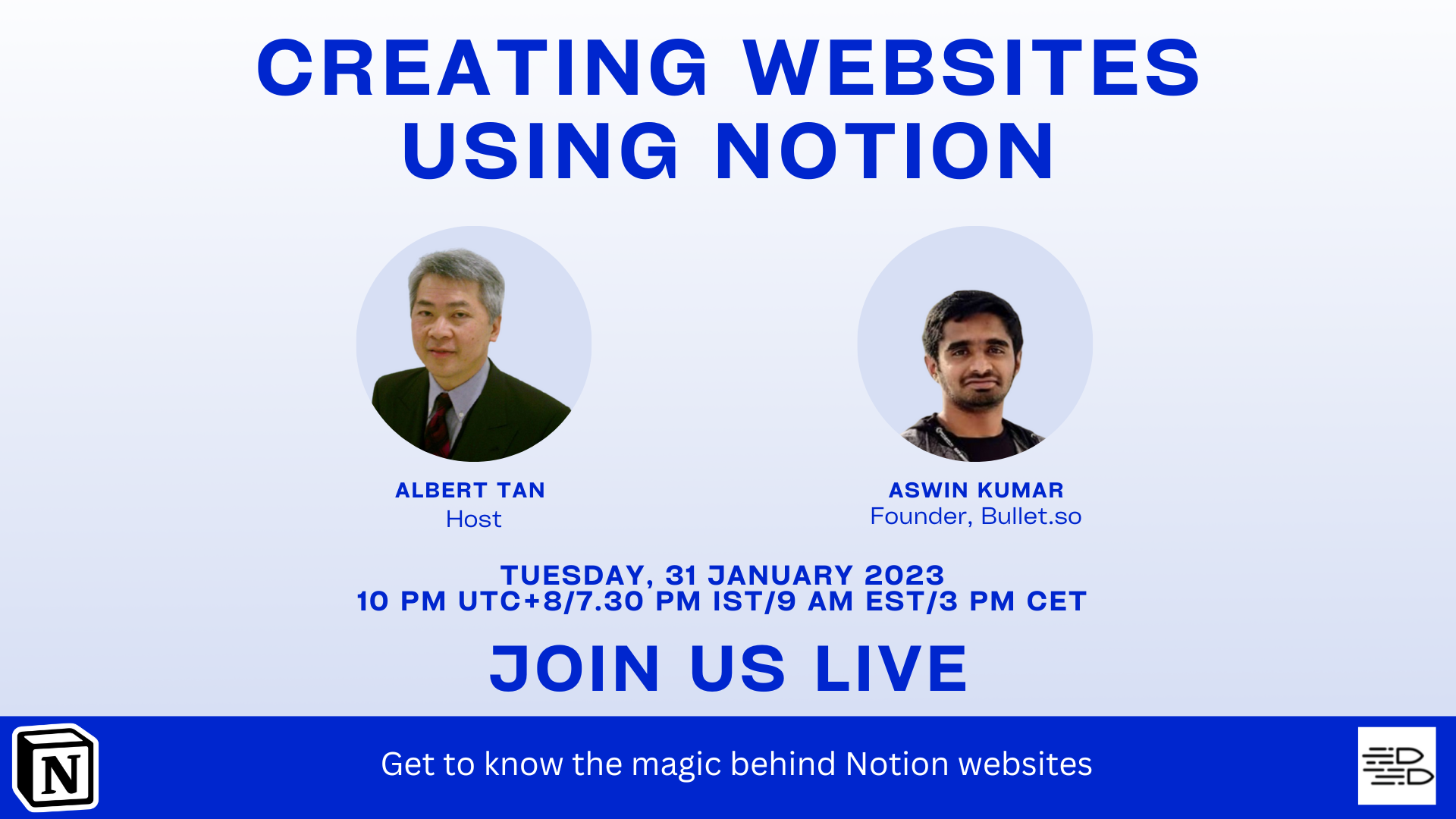 CREATING WEBSITES USING NOTION

ALBERT TAN
Host

ASWIN KUMAR
Founder, Bullet.so

TUESDAY, 31 JANUARY 2023
10 PM UTC+8/7.30 PM IST/9 AM EST/3 PM CET

JOIN US LIVE

N

Get to know the magic behind Notion websites